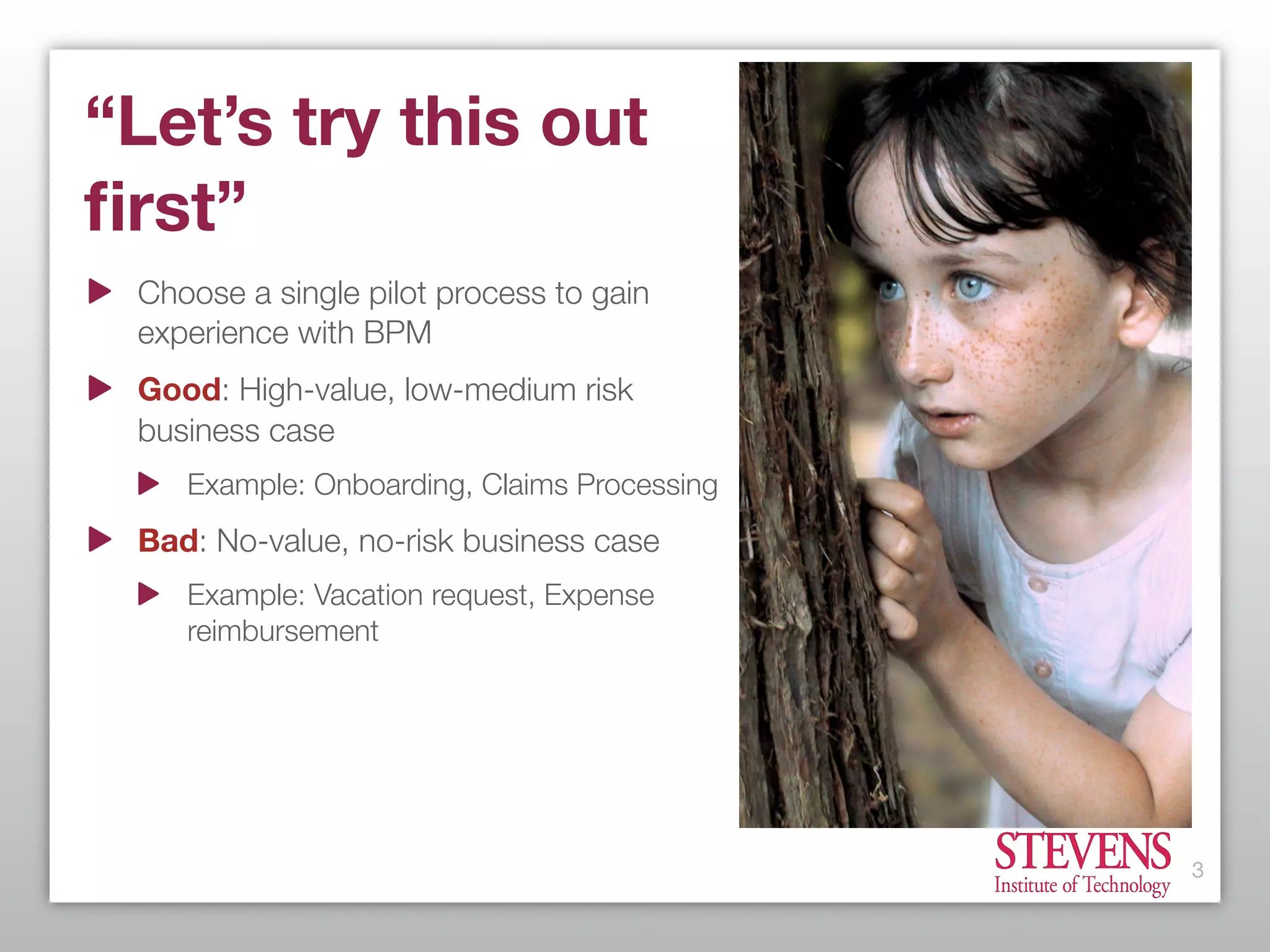 “Let’s try this out first”

Choose a single pilot process to gain experience with BPM

Good: High-value, low-medium risk business case

Example: Onboarding, Claims Processing

Bad: No-value, no-risk business case

Example: Vacation request, Expense reimbursement

STEVENS
Institute of Technology

3